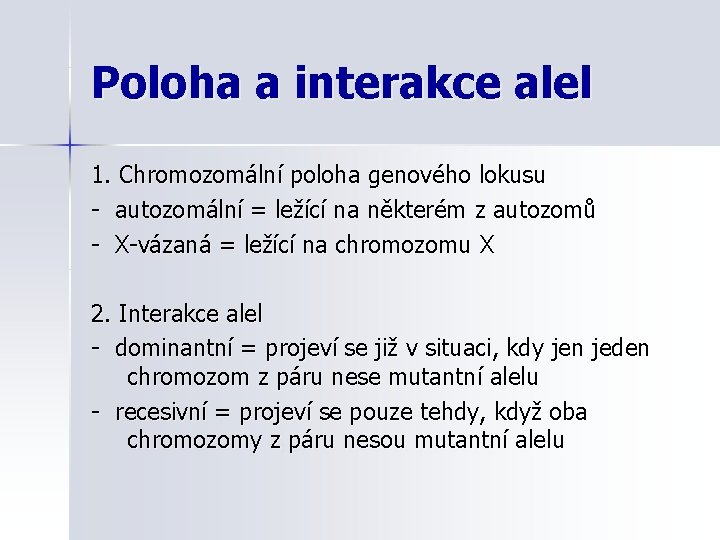 Poloha a interakce alel

1. Chromozomální poloha genového lokusu
- autozomální = ležící na některém z autozomů
- X-vázaná = ležící na chromozomu X

2. Interakce alel
- dominantní = projeví se již v situaci, kdy jen jeden chromozom z páru nese mutantní alelu
- recesivní = projeví se pouze tehdy, když oba chromozomy z páru nesou mutantní alelu